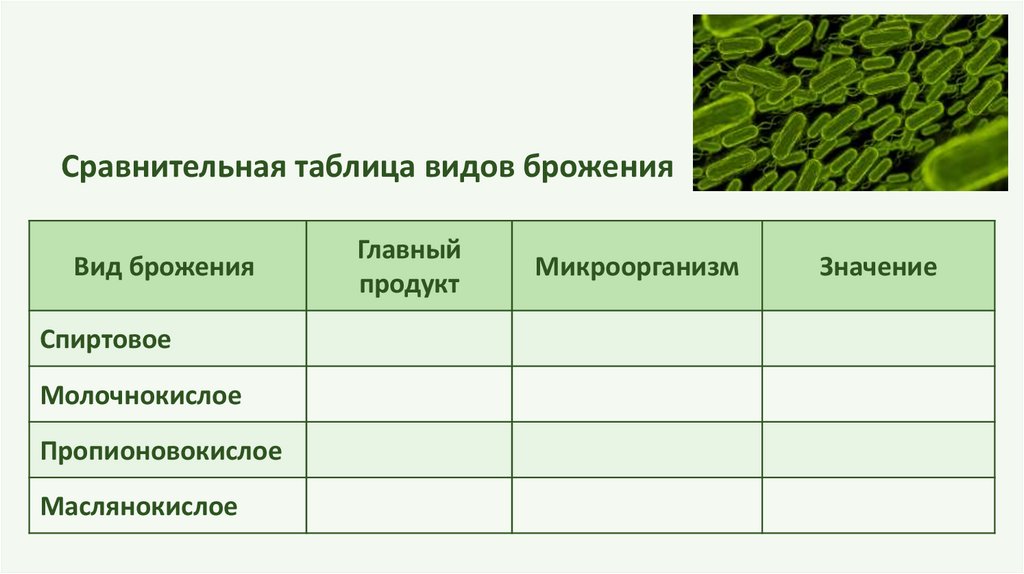 Сравнительная таблица видов брожения

| Вид брожения | Главный продукт | Микроорганизм | Значение |
|---|---|---|---|
| Спиртовое | | | |
| Молочнокислое | | | |
| Пропионовокислое | | | |
| Маслянокислое | | | |